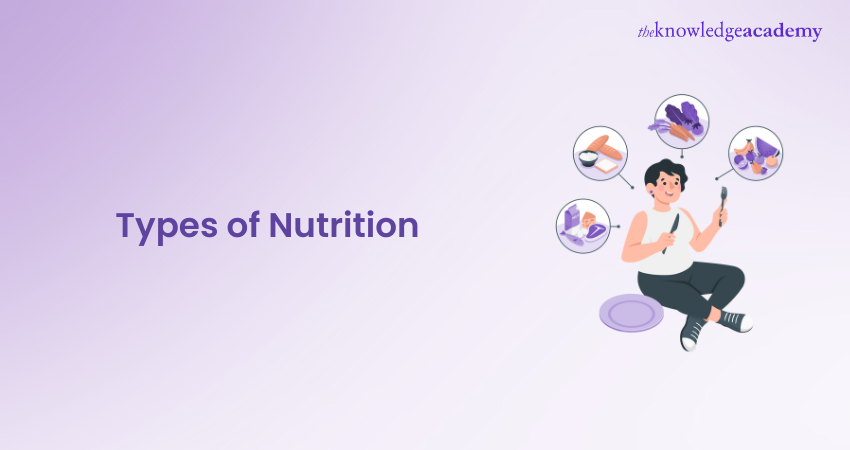 theknowledgeacademy

Types of Nutrition